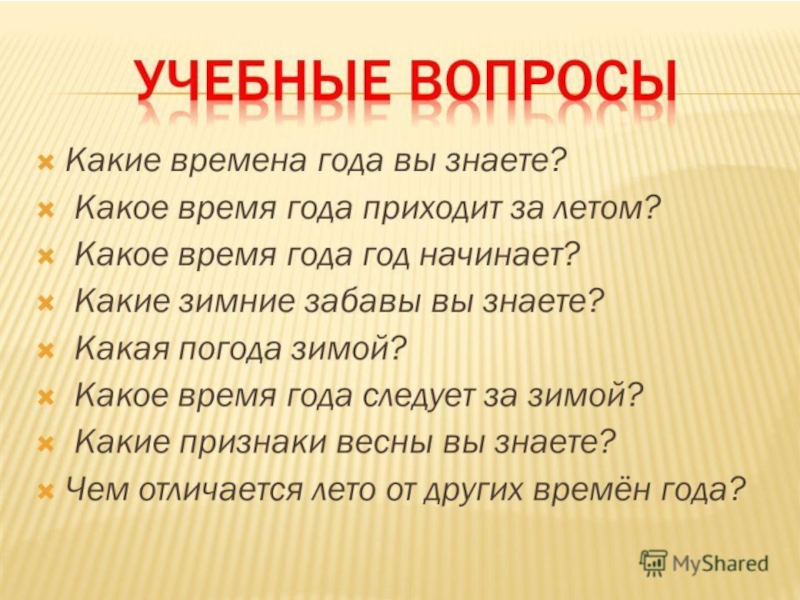 УЧЕБНЫЕ ВОПРОСЫ

Какие времена года вы знаете?
Какое время года приходит за летом?
Какое время года год начинает?
Какие зимние забавы вы знаете?
Какая погода зимой?
Какое время года следует за зимой?
Какие признаки весны вы знаете?
Чем отличается лето от других времён года?

MyShared